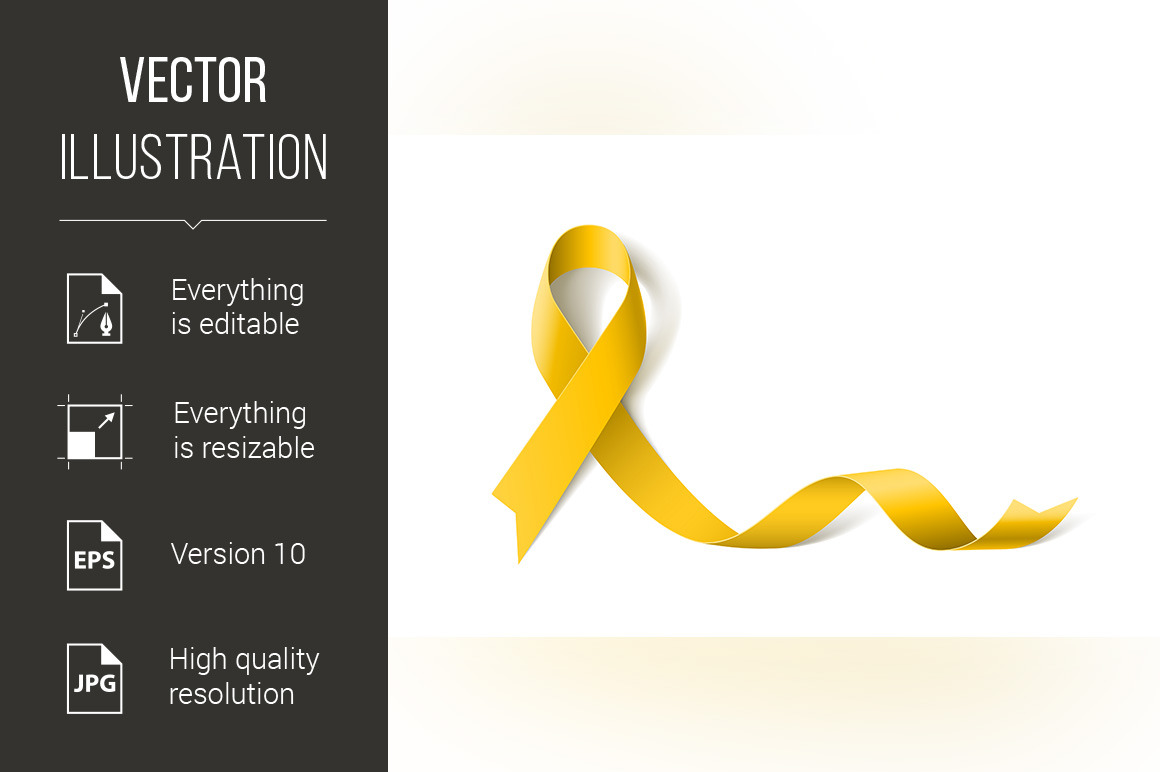 VECTOR
ILLUSTRATION

Everything is editable

Everything is resizable

EPS
Version 10

JPG
High quality resolution